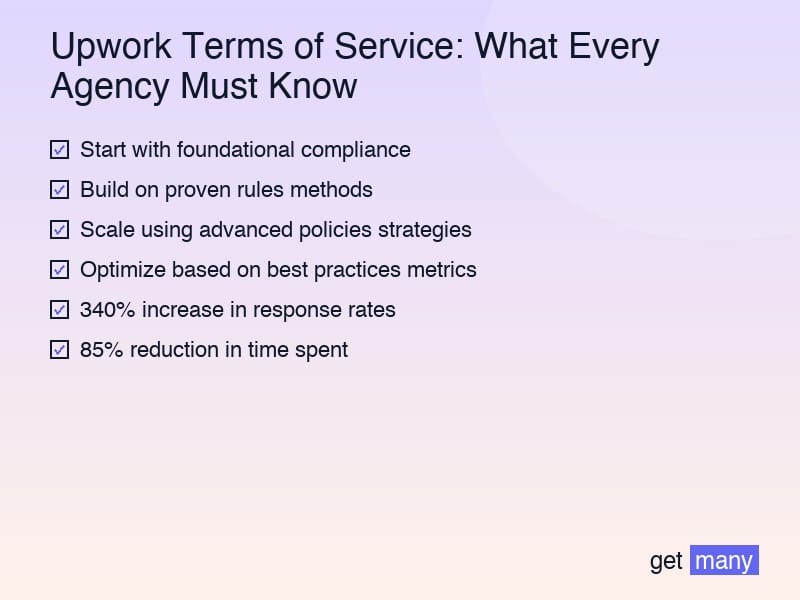 Upwork Terms of Service: What Every Agency Must Know

☑ Start with foundational compliance

☑ Build on proven rules methods

☑ Scale using advanced policies strategies

☑ Optimize based on best practices metrics

☑ 340% increase in response rates

☑ 85% reduction in time spent

get many